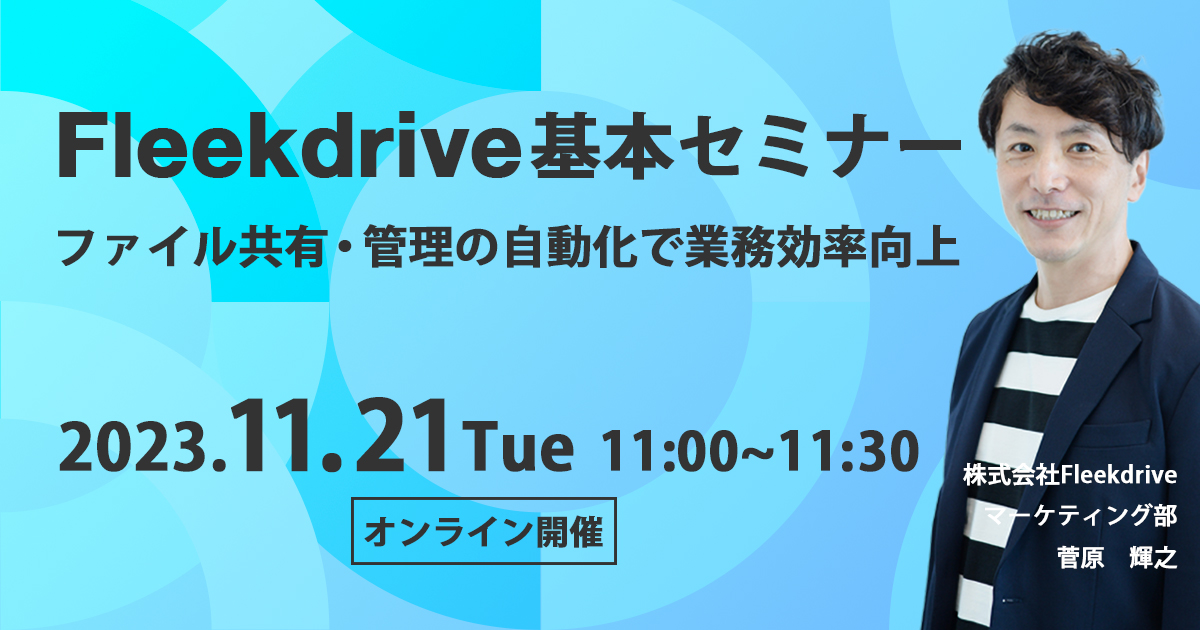 Fleekdrive基本セミナー
ファイル共有・管理の自動化で業務効率向上

2023.11.21 Tue 11:00~11:30

オンライン開催

株式会社Fleekdrive
マーケティング部
菅原　輝之